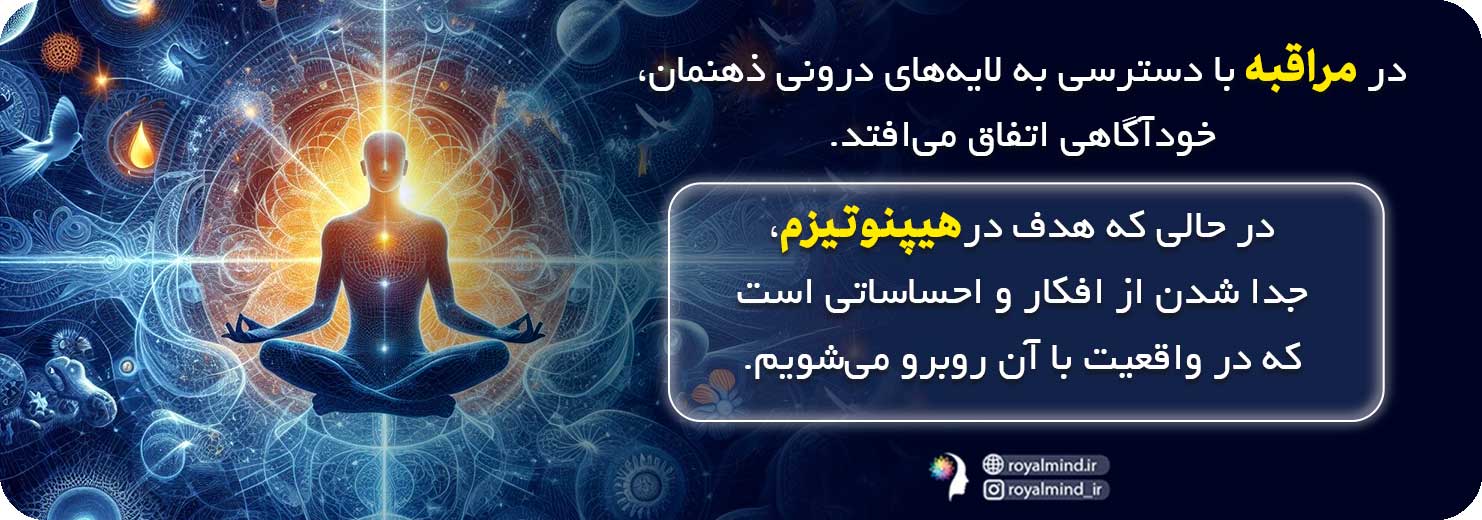 در مراقبه با دسترسی به لایه‌های درونی ذهنمان، خودآگاهی اتفاق می‌افتد.

در حالی که هدف در هیپنوتیزم، جدا شدن از افکار و احساساتی است که در واقعیت با آن روبرو می‌شویم.

royalmind.ir
royalmind_ir